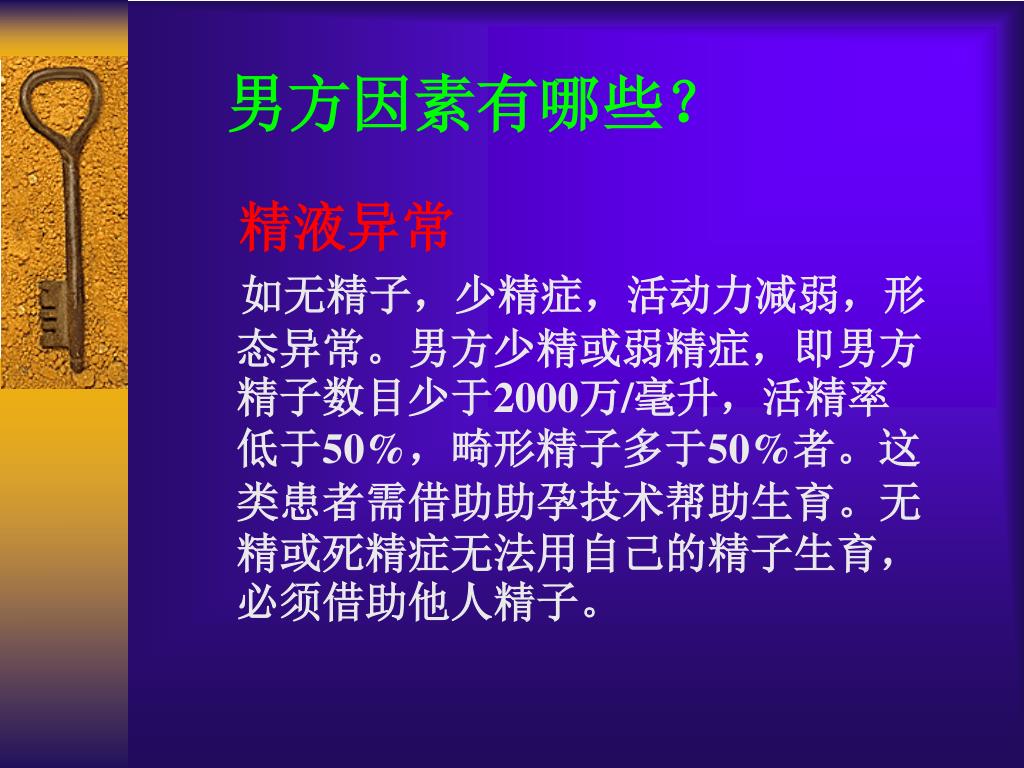 男方因素有哪些?

精液异常

如无精子，少精症，活动力减弱，形态异常。男方少精或弱精症，即男方精子数目少于2000万/毫升，活精率低于50%，畸形精子多于50%者。这类患者需借助助孕技术帮助生育。无精或死精症无法用自己的精子生育，必须借助他人精子。